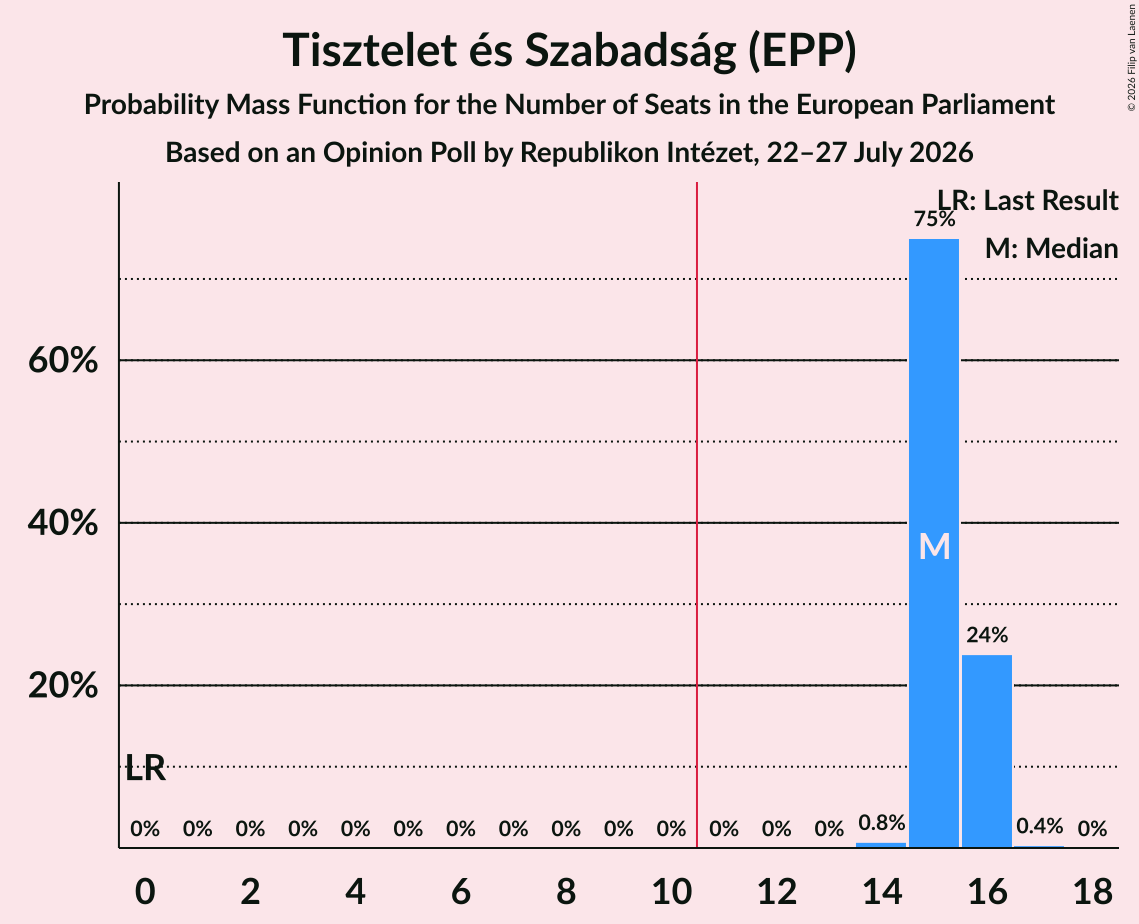 Tisztelet és Szabadság (EPP)

Probability Mass Function for the Number of Seats in the European Parliament

Based on an Opinion Poll by Republikon Intézet, 22–27 July 2026

© 2026 Filip van Laenen

LR: Last Result

M: Median

60%

40%

20%

LR

75%

M

24%

0.8%

0.4%

0% 0% 0% 0% 0% 0% 0% 0% 0% 0% 0% 0% 0% 0% 0%

0 2 4 6 8 10 12 14 16 18